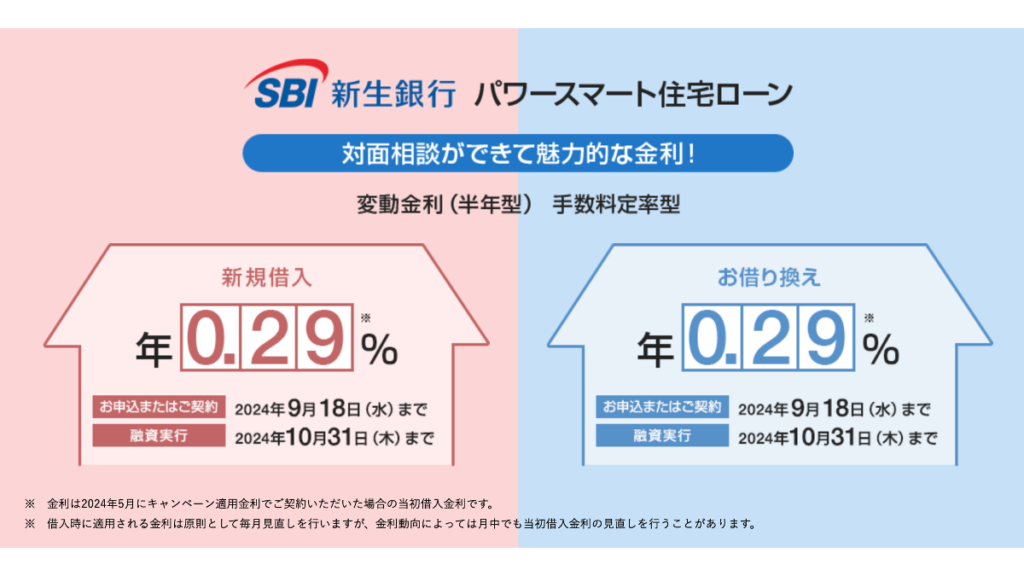 SBI 新生銀行 パワースマート住宅ローン

対面相談ができて魅力的な金利！

変動金利（半年型） 手数料定率型

新規借入

年 0.29 ※ %

お申込またはご契約 2024年9月18日（水）まで

融資実行 2024年10月31日（木）まで

お借り換え

年 0.29 ※ %

お申込またはご契約 2024年9月18日（水）まで

融資実行 2024年10月31日（木）まで

※ 金利は2024年5月にキャンペーン適用金利でご契約いただいた場合の当初借入金利です。

※ 借入時に適用される金利は原則として毎月見直しを行いますが、金利動向によっては月中でも当初借入金利の見直しを行うことがあります。